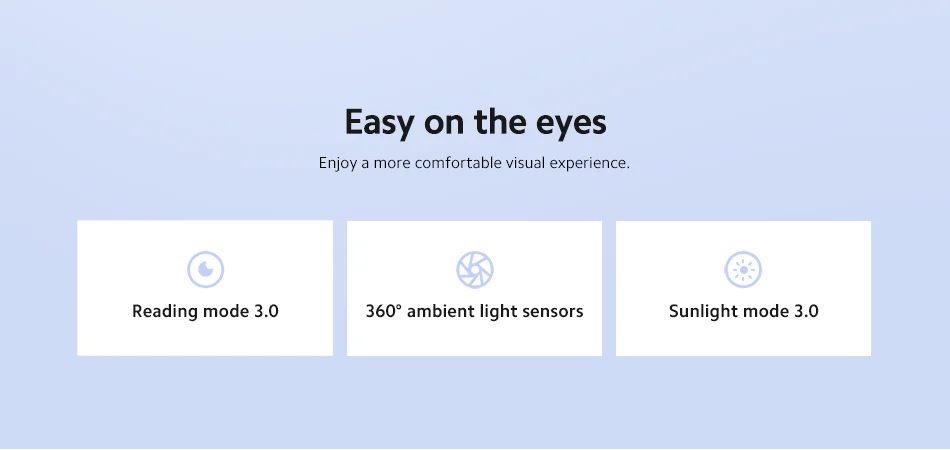 Easy on the eyes

Enjoy a more comfortable visual experience.

Reading mode 3.0

360° ambient light sensors

Sunlight mode 3.0